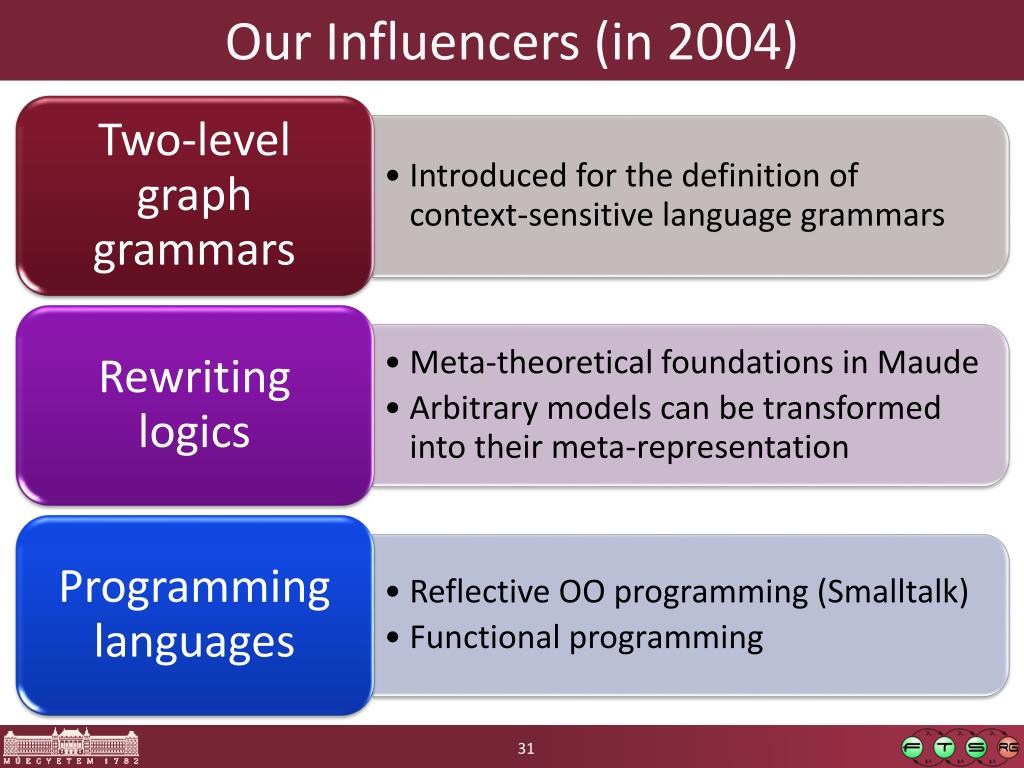 Our Influencers (in 2004)

Two-level graph grammars

• Introduced for the definition of context-sensitive language grammars

Rewriting logics

• Meta-theoretical foundations in Maude
• Arbitrary models can be transformed into their meta-representation

Programming languages

• Reflective OO programming (Smalltalk)
• Functional programming

MŰEGYETEM 1782

31

F T S RG